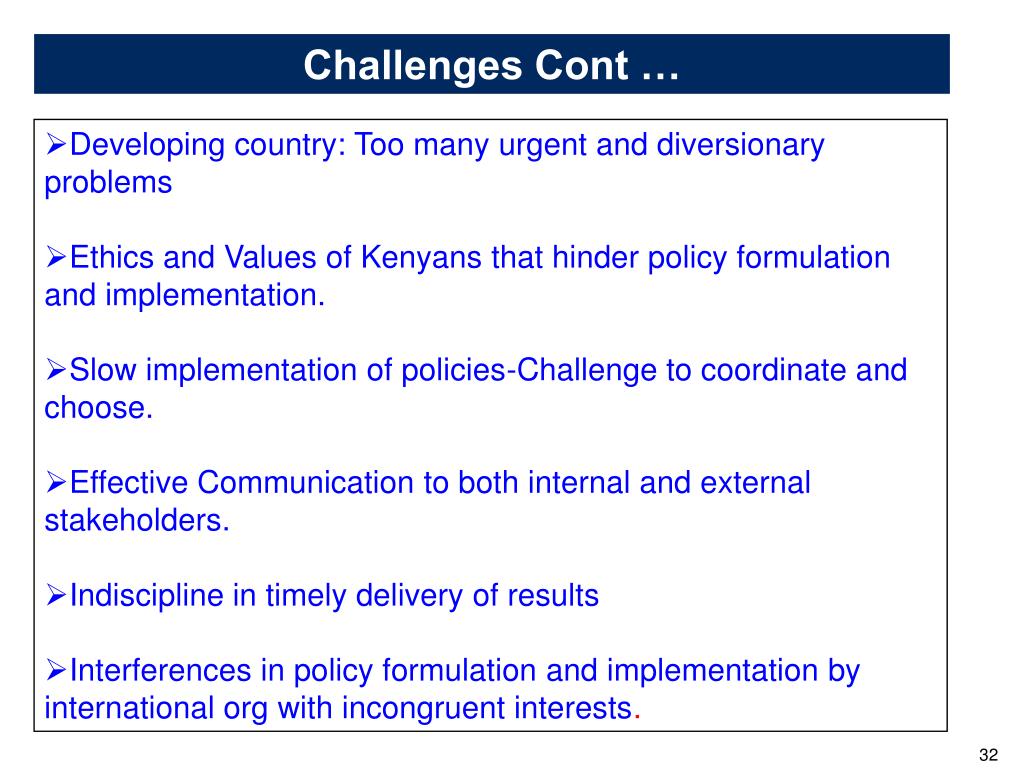 Challenges Cont …

➢Developing country: Too many urgent and diversionary problems

➢Ethics and Values of Kenyans that hinder policy formulation and implementation.

➢Slow implementation of policies-Challenge to coordinate and choose.

➢Effective Communication to both internal and external stakeholders.

➢Indiscipline in timely delivery of results

➢Interferences in policy formulation and implementation by international org with incongruent interests.

32